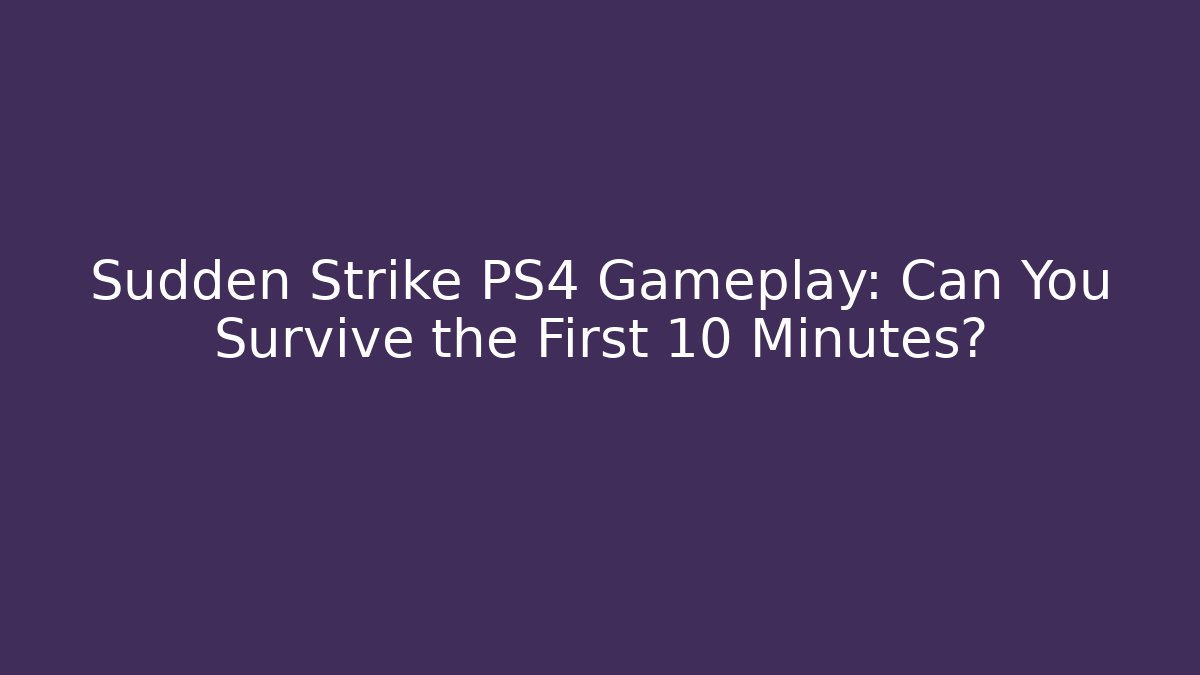 Sudden Strike PS4 Gameplay: Can You Survive the First 10 Minutes?